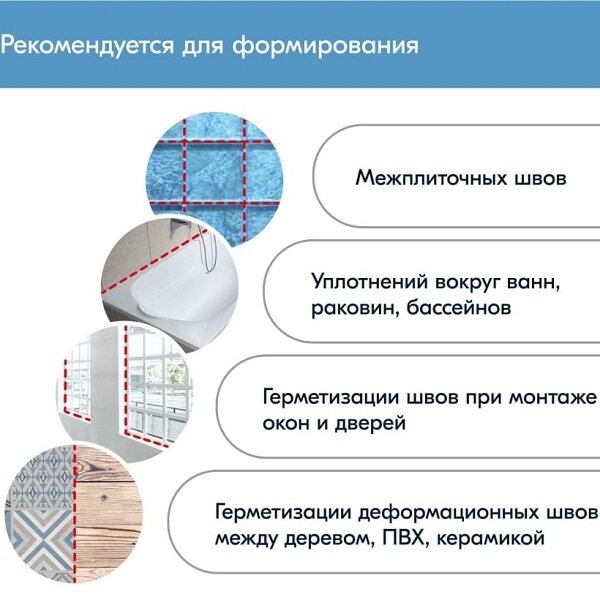 Рекомендуется для формирования

Межплиточных швов

Уплотнений вокруг ванн, раковин, бассейнов

Герметизации швов при монтаже окон и дверей

Герметизации деформационных швов между деревом, ПВХ, керамикой